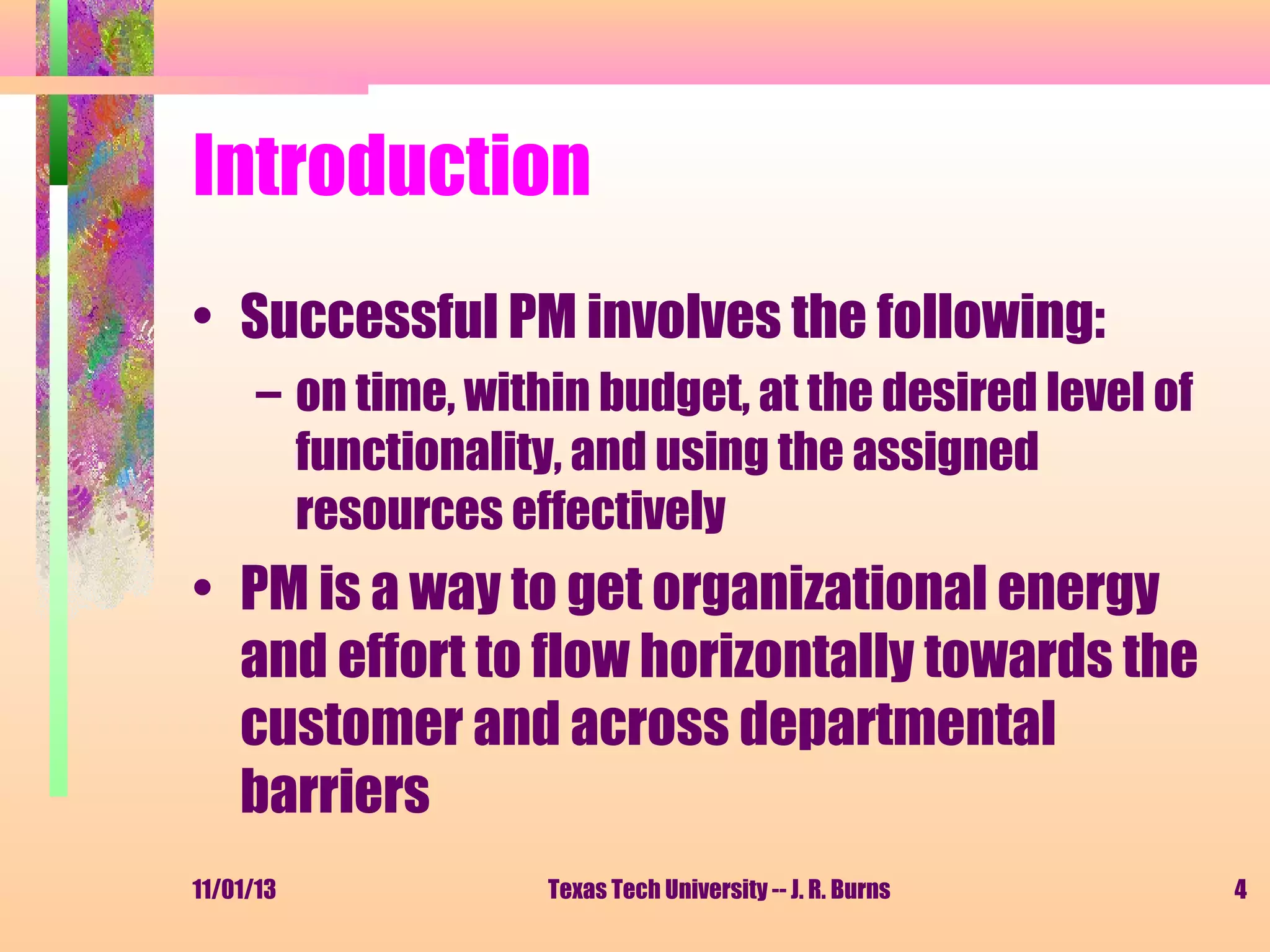 Introduction

• Successful PM involves the following:

– on time, within budget, at the desired level of functionality, and using the assigned resources effectively

• PM is a way to get organizational energy and effort to flow horizontally towards the customer and across departmental barriers

11/01/13 Texas Tech University -- J. R. Burns 4